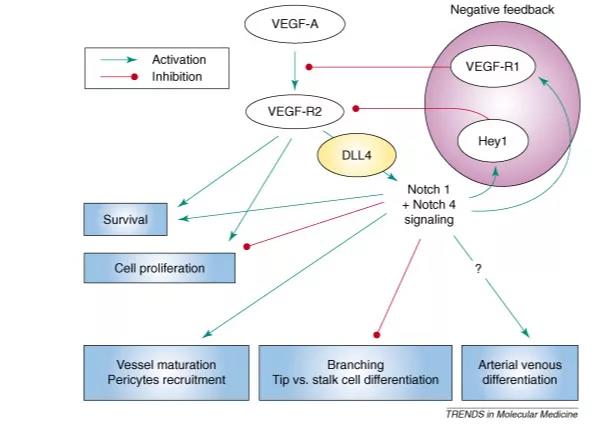 Negative feedback

VEGF-A

Activation
Inhibition

VEGF-R1

VEGF-R2

Hey1

DLL4

Notch 1
+ Notch 4
signaling

Survival

Cell proliferation

?

Vessel maturation
Pericytes recruitment

Branching
Tip vs. stalk cell differentiation

Arterial venous
differentiation

TRENDS in Molecular Medicine